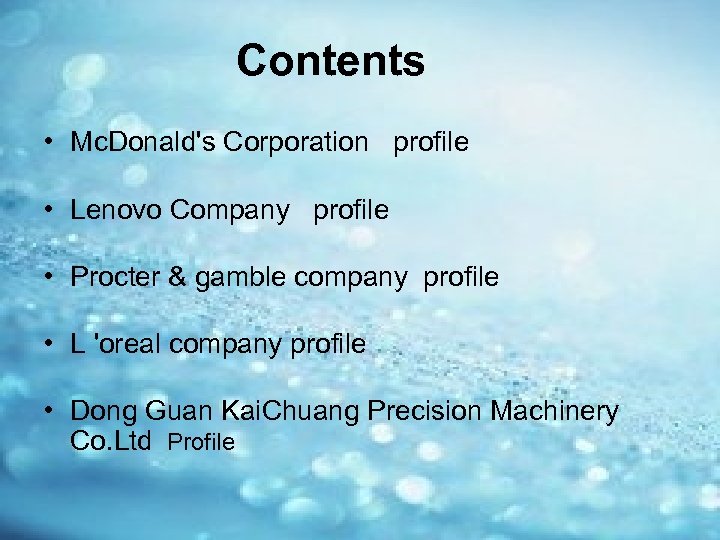 Contents

• McDonald's Corporation profile

• Lenovo Company profile

• Procter & gamble company profile

• L 'oreal company profile

• Dong Guan KaiChuang Precision Machinery Co.Ltd Profile